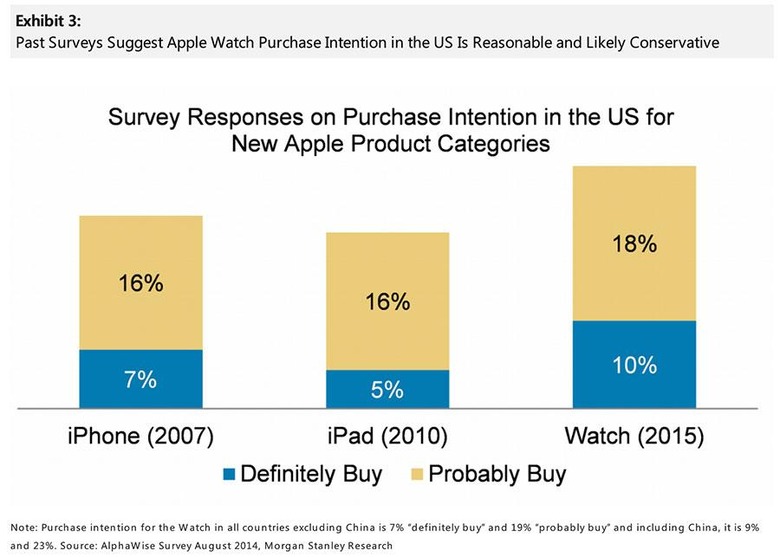 Exhibit 3:
Past Surveys Suggest Apple Watch Purchase Intention in the US Is Reasonable and Likely Conservative

Survey Responses on Purchase Intention in the US for New Apple Product Categories

16%

7%

16%

5%

18%

10%

iPhone (2007)
iPad (2010)
Watch (2015)

Definitely Buy
Probably Buy

Note: Purchase intention for the Watch in all countries excluding China is 7% "definitely buy" and 19% "probably buy" and including China, it is 9% and 23%. Source: AlphaWise Survey August 2014, Morgan Stanley Research